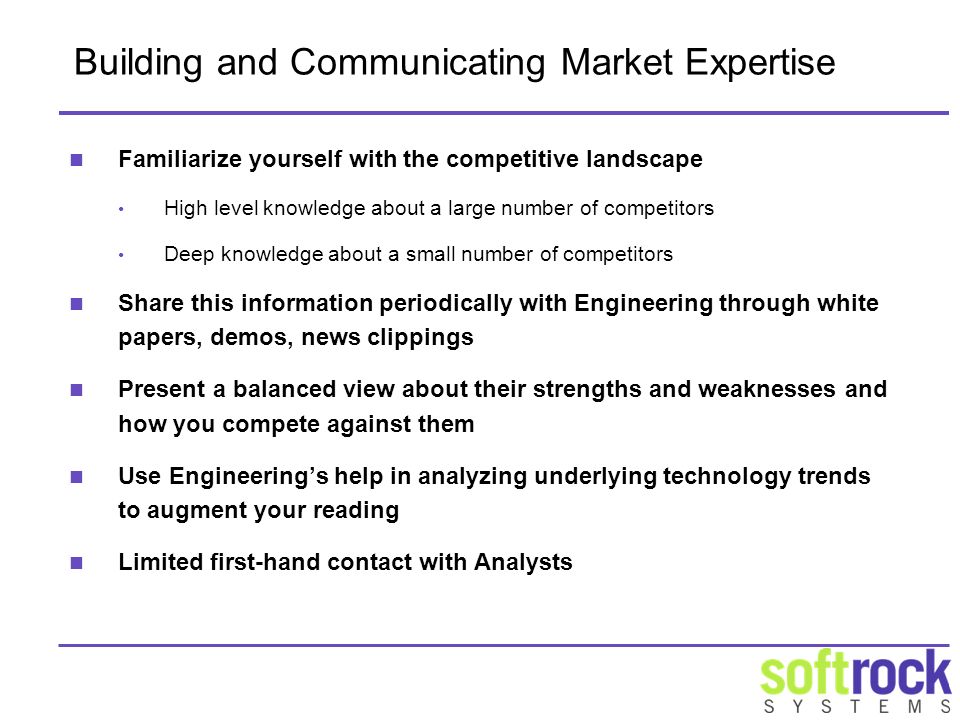 Building and Communicating Market Expertise

Familiarize yourself with the competitive landscape

High level knowledge about a large number of competitors

Deep knowledge about a small number of competitors

Share this information periodically with Engineering through white papers, demos, news clippings

Present a balanced view about their strengths and weaknesses and how you compete against them

Use Engineering's help in analyzing underlying technology trends to augment your reading

Limited first-hand contact with Analysts

softrock
SYSTEMS